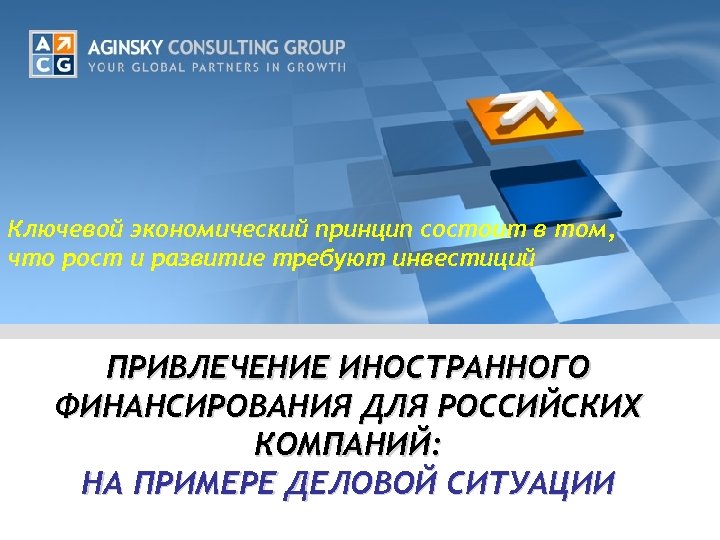 A C G
AGINSKY CONSULTING GROUP
YOUR GLOBAL PARTNERS IN GROWTH

Ключевой экономический принцип состоит в том, что рост и развитие требуют инвестиций

ПРИВЛЕЧЕНИЕ ИНОСТРАННОГО ФИНАНСИРОВАНИЯ ДЛЯ РОССИЙСКИХ КОМПАНИЙ:
НА ПРИМЕРЕ ДЕЛОВОЙ СИТУАЦИИ